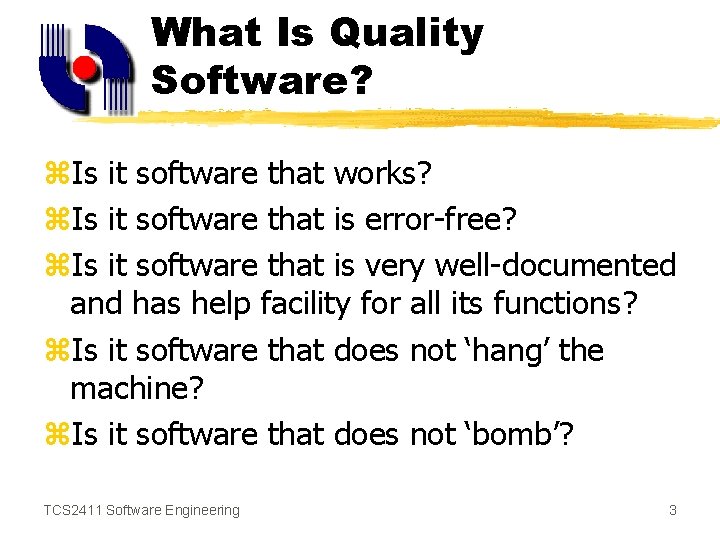 What Is Quality Software?

⌘Is it software that works?

⌘Is it software that is error-free?

⌘Is it software that is very well-documented and has help facility for all its functions?

⌘Is it software that does not ‘hang’ the machine?

⌘Is it software that does not ‘bomb’?

TCS2411 Software Engineering

3